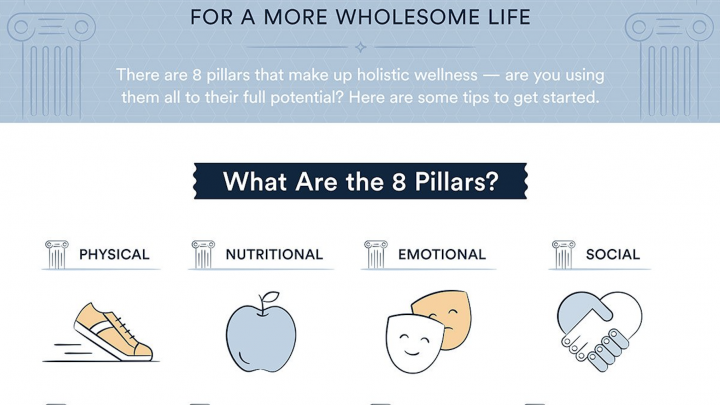 FOR A MORE WHOLESOME LIFE

There are 8 pillars that make up holistic wellness — are you using them all to their full potential? Here are some tips to get started.

What Are the 8 Pillars?

PHYSICAL

NUTRITIONAL

EMOTIONAL

SOCIAL